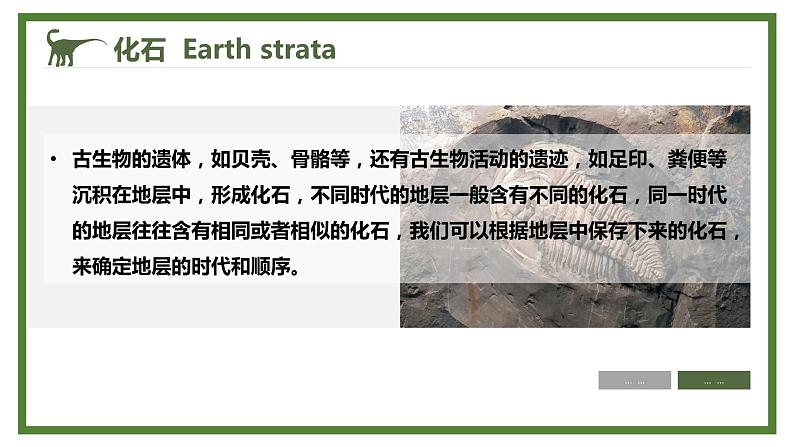 化石 Earth strata

• 古生物的遗体，如贝壳、骨骼等，还有古生物活动的遗迹，如足印、粪便等沉积在地层中，形成化石，不同时代的地层一般含有不同的化石，同一时代的地层往往含有相同或者相似的化石，我们可以根据地层中保存下来的化石，来确定地层的时代和顺序。

... ...

... ...